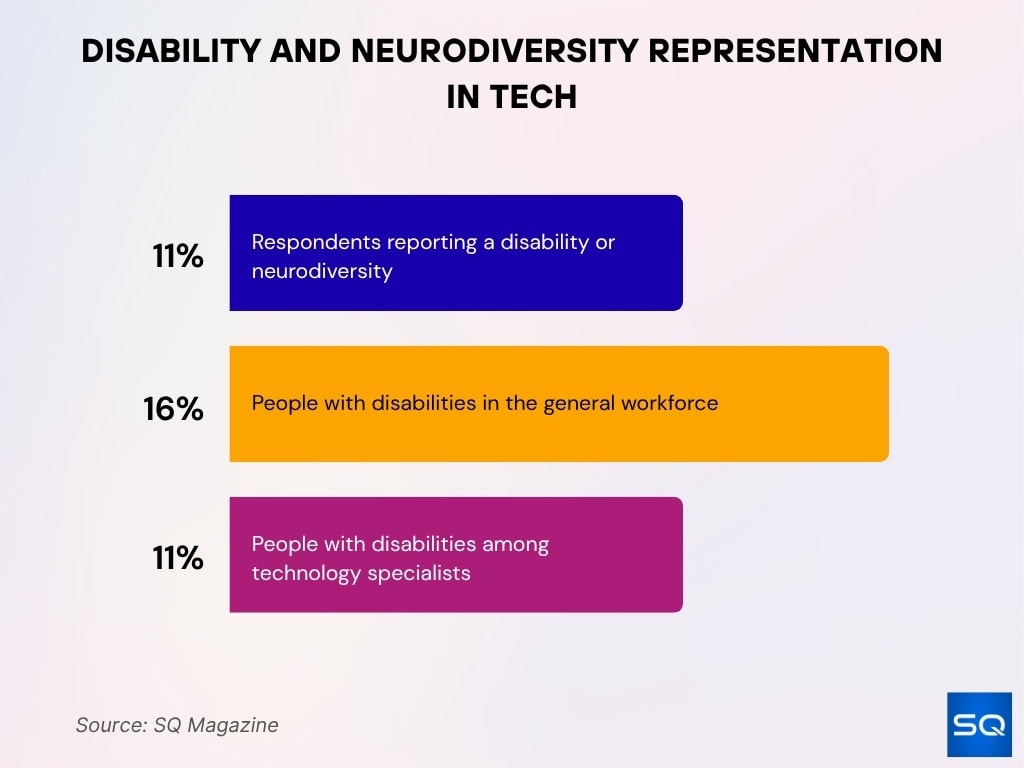 DISABILITY AND NEURODIVERSITY REPRESENTATION IN TECH

11%
Respondents reporting a disability or neurodiversity

16%
People with disabilities in the general workforce

11%
People with disabilities among technology specialists

Source: SQ Magazine

SQ